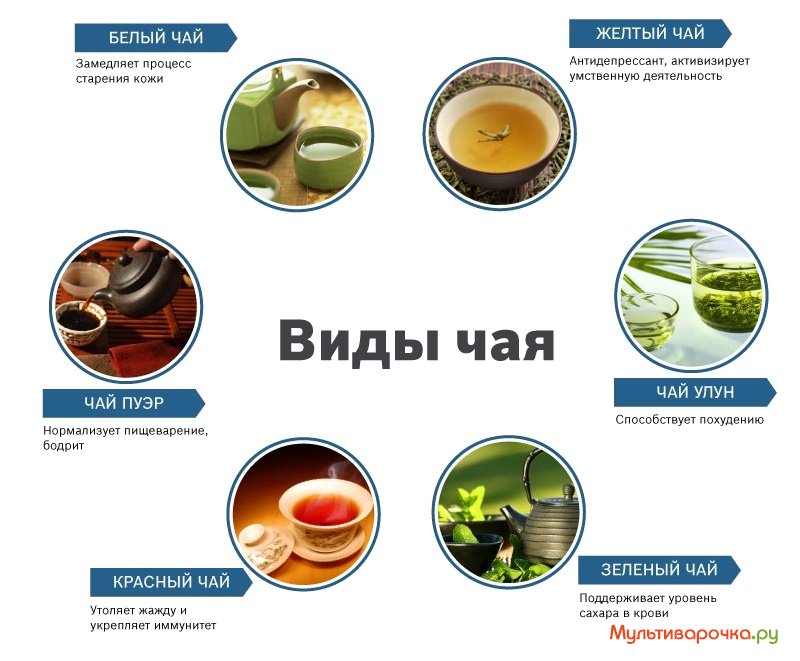 БЕЛЫЙ ЧАЙ
Замедляет процесс старения кожи

ЖЕЛТЫЙ ЧАЙ
Антидепрессант, активизирует умственную деятельность

Виды чая

ЧАЙ ПУЭР
Нормализует пищеварение, бодрит

ЧАЙ УЛУН
Способствует похудению

КРАСНЫЙ ЧАЙ
Утоляет жажду и укрепляет иммунитет

ЗЕЛЕНЫЙ ЧАЙ
Поддерживает уровень сахара в крови

Мультиварочка.ру